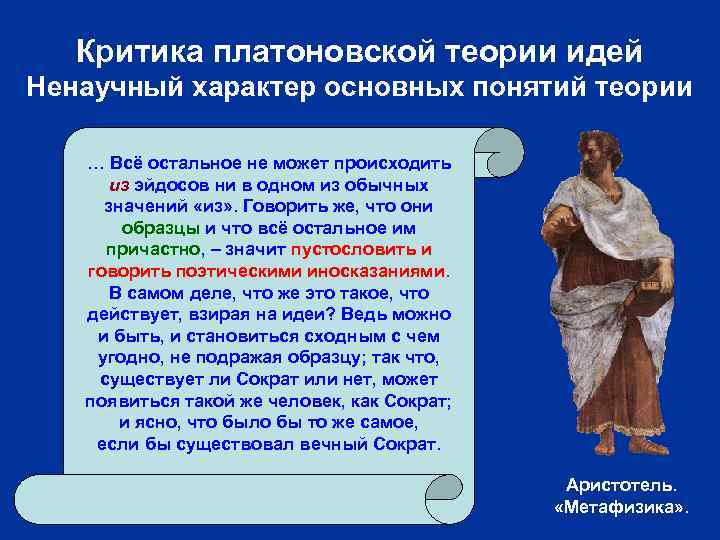 Критика платоновской теории идей
Ненаучный характер основных понятий теории

… Всё остальное не может происходить из эйдосов ни в одном из обычных значений «из». Говорить же, что они образцы и что всё остальное им причастно, – значит пустословить и говорить поэтическими иносказаниями. В самом деле, что же это такое, что действует, взирая на идеи? Ведь можно и быть, и становиться сходным с чем угодно, не подражая образцу; так что, существует ли Сократ или нет, может появиться такой же человек, как Сократ; и ясно, что было бы то же самое, если бы существовал вечный Сократ.

Аристотель. «Метафизика».